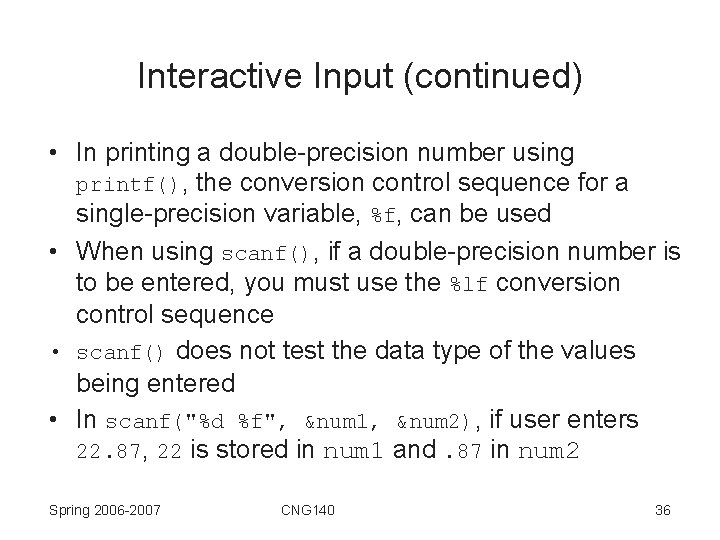 Interactive Input (continued)

• In printing a double-precision number using printf(), the conversion control sequence for a single-precision variable, %f, can be used

• When using scanf(), if a double-precision number is to be entered, you must use the %lf conversion control sequence

• scanf() does not test the data type of the values being entered

• In scanf("%d %f", &num1, &num2), if user enters 22.87, 22 is stored in num1 and .87 in num2

Spring 2006-2007
CNG140
36